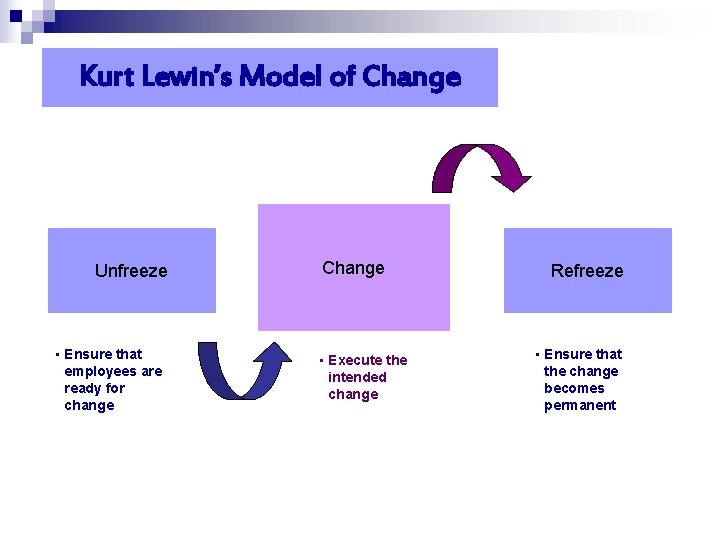 Kurt Lewin's Model of Change

Unfreeze

Change

Refreeze

▪ Ensure that employees are ready for change

▪ Execute the intended change

▪ Ensure that the change becomes permanent